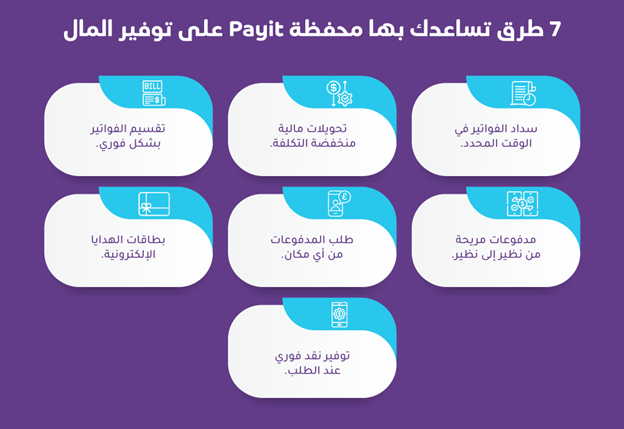 7 طرق تساعدك بها محفظة Payit على توفير المال

سداد الفواتير في الوقت المحدد.

تحويلات مالية منخفضة التكلفة.

BILL

تقسيم الفواتير بشكل فوري.

مدفوعات مريحة من نظير إلى نظير.

طلب المدفوعات من أي مكان.

بطاقات الهدايا الإلكترونية.

توفير نقد فوري عند الطلب.